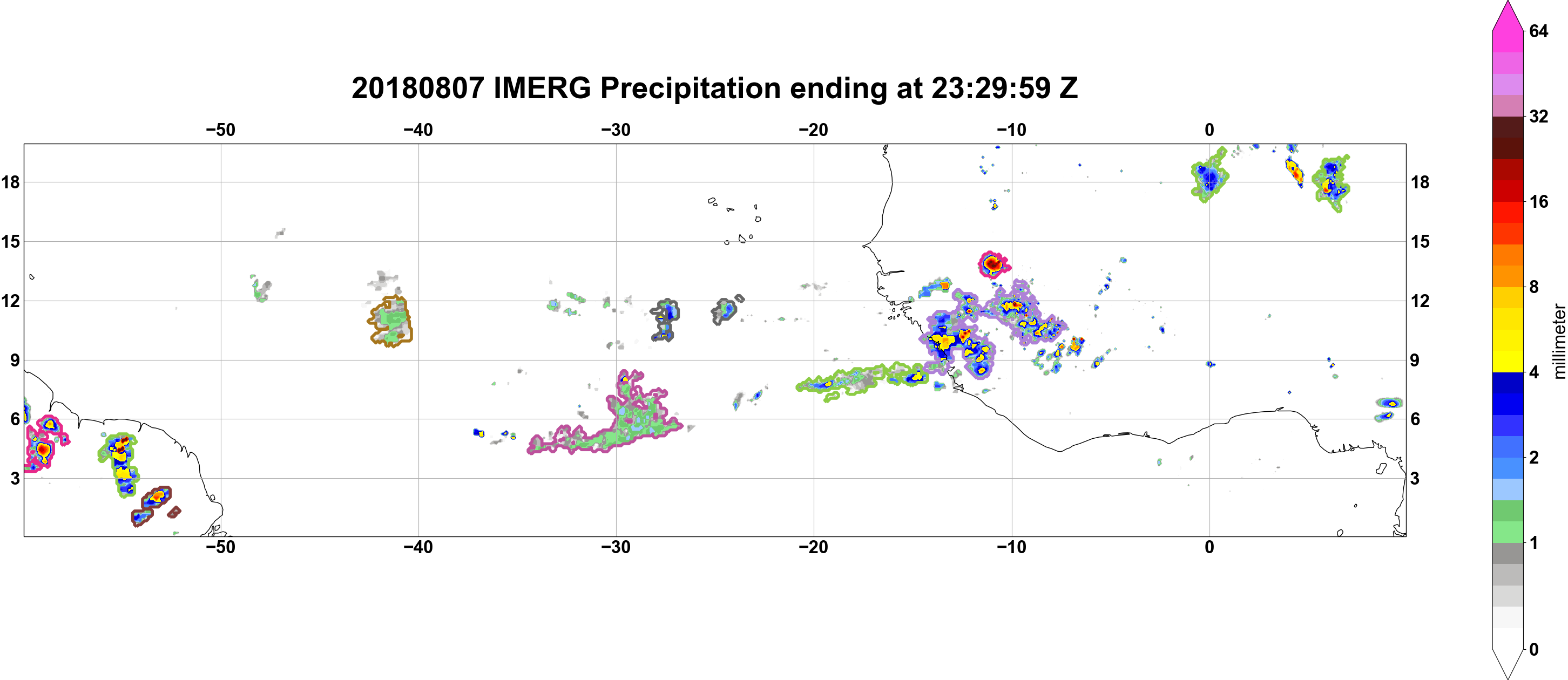 20180807 IMERG Precipitation ending at 23:29:59 Z

−50 −40 −30 −20 −10 0

18
15
12
9
6
3

18
15
12
9
6
3

−50 −40 −30 −20 −10 0

64
32
16
8
4
2
1
0
millimeter